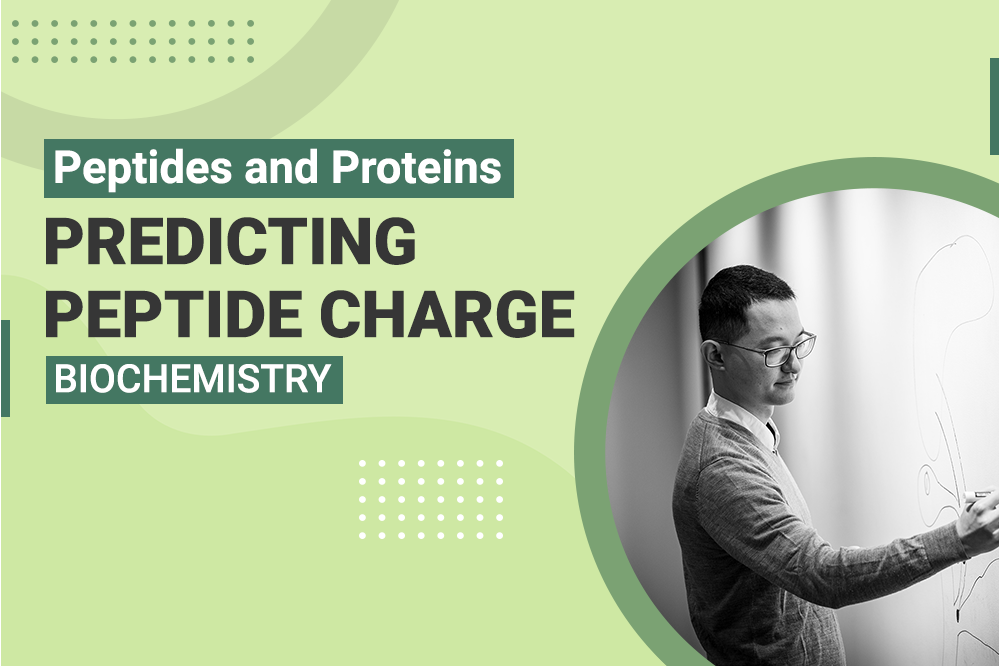 Peptides and Proteins

PREDICTING PEPTIDE CHARGE

BIOCHEMISTRY